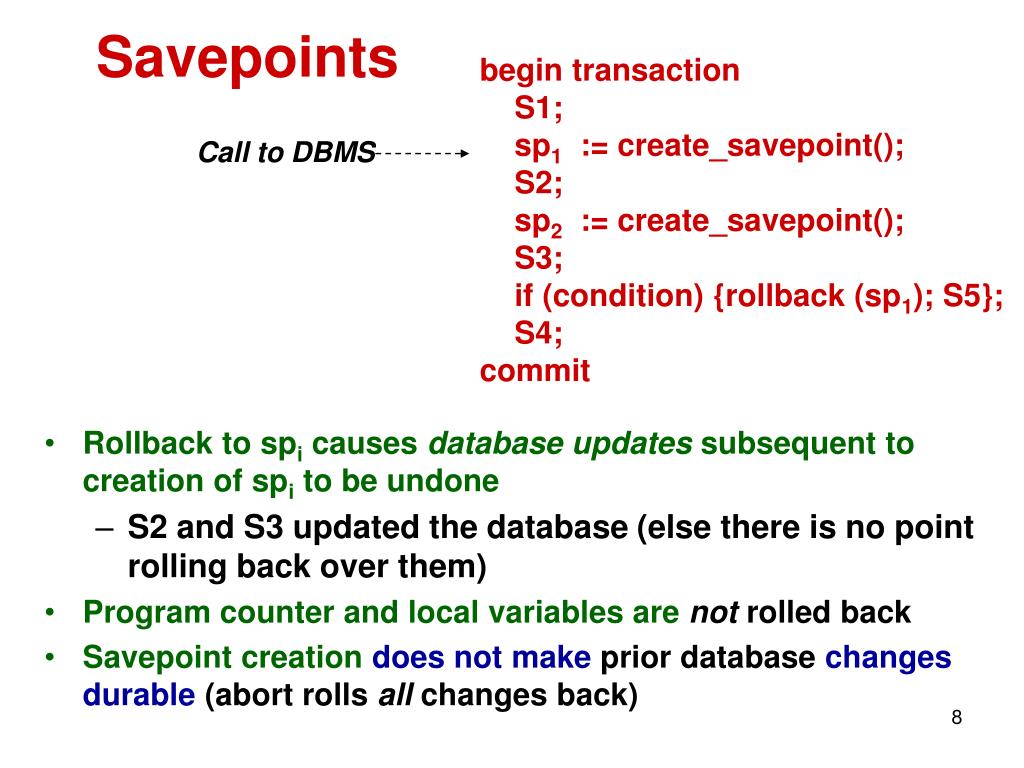 Savepoints

Call to DBMS

begin transaction
S1;
$sp_1$ := create_savepoint();
S2;
$sp_2$ := create_savepoint();
S3;
if (condition) {rollback ($sp_1$); S5};
S4;
commit

• Rollback to $sp_i$ causes database updates subsequent to creation of $sp_i$ to be undone
– S2 and S3 updated the database (else there is no point rolling back over them)
• Program counter and local variables are not rolled back
• Savepoint creation does not make prior database changes durable (abort rolls all changes back)

8